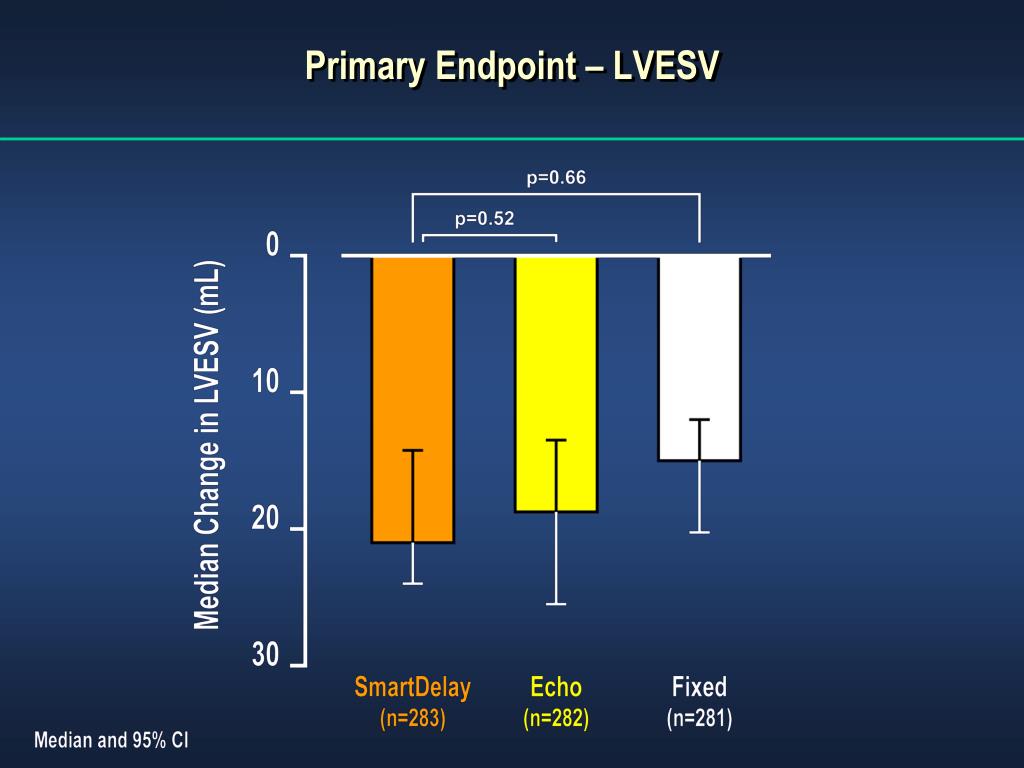 Primary Endpoint – LVESV

p=0.66

p=0.52

Median Change in LVESV (mL)

0

10

20

30

SmartDelay
(n=283)

Echo
(n=282)

Fixed
(n=281)

Median and 95% CI